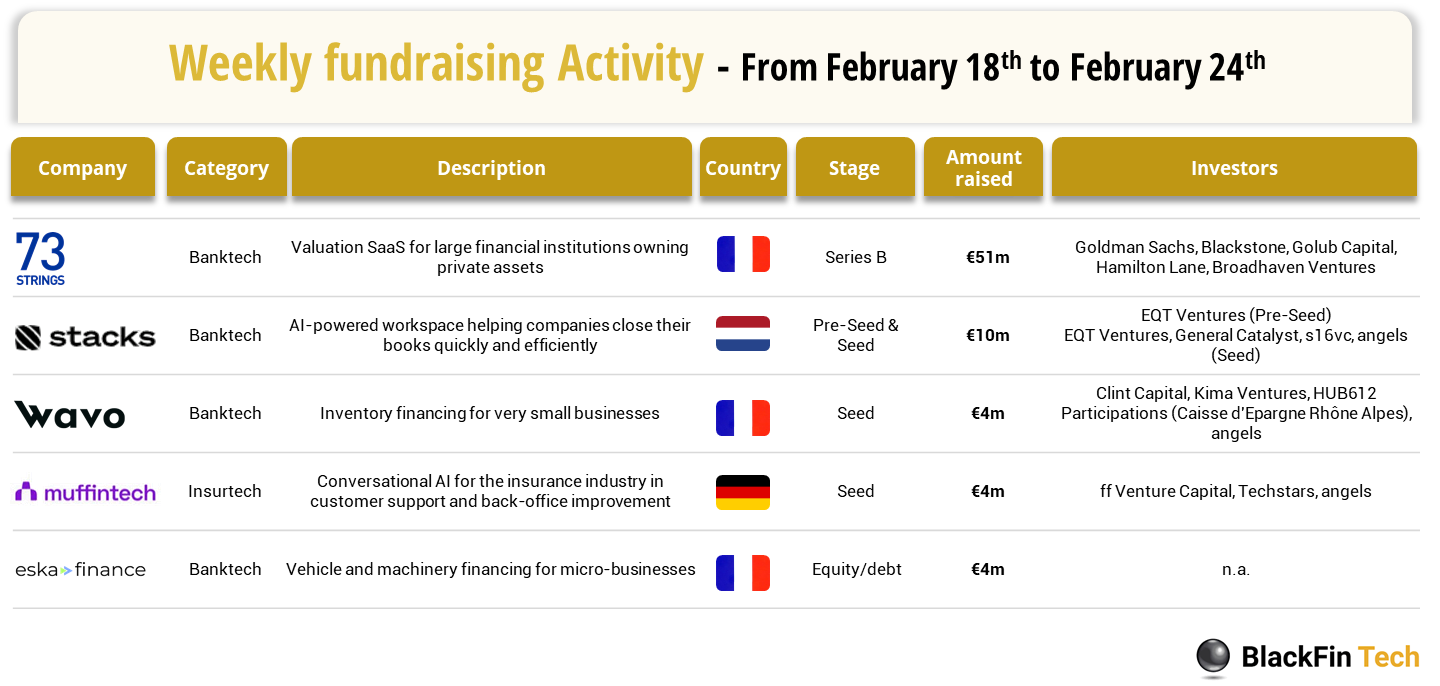 Weekly fundraising Activity - From February 18$^{th}$ to February 24$^{th}$

| Company | Category | Description | Country | Stage | Amount raised | Investors |
|---|---|---|---|---|---|---|
| 73 STRINGS | Banktech | Valuation SaaS for large financial institutions owning private assets | | Series B | €51m | Goldman Sachs, Blackstone, Golub Capital, Hamilton Lane, Broadhaven Ventures |
| stacks | Banktech | AI-powered workspace helping companies close their books quickly and efficiently | | Pre-Seed & Seed | €10m | EQT Ventures (Pre-Seed) EQT Ventures, General Catalyst, s16vc, angels (Seed) |
| wavo | Banktech | Inventory financing for very small businesses | | Seed | €4m | Clint Capital, Kima Ventures, HUB612 Participations (Caisse d'Epargne Rhône Alpes), angels |
| muffintech | Insurtech | Conversational AI for the insurance industry in customer support and back-office improvement | | Seed | €4m | ff Venture Capital, Techstars, angels |
| eska finance | Banktech | Vehicle and machinery financing for micro-businesses | | Equity/debt | €4m | n.a. |

BlackFin Tech